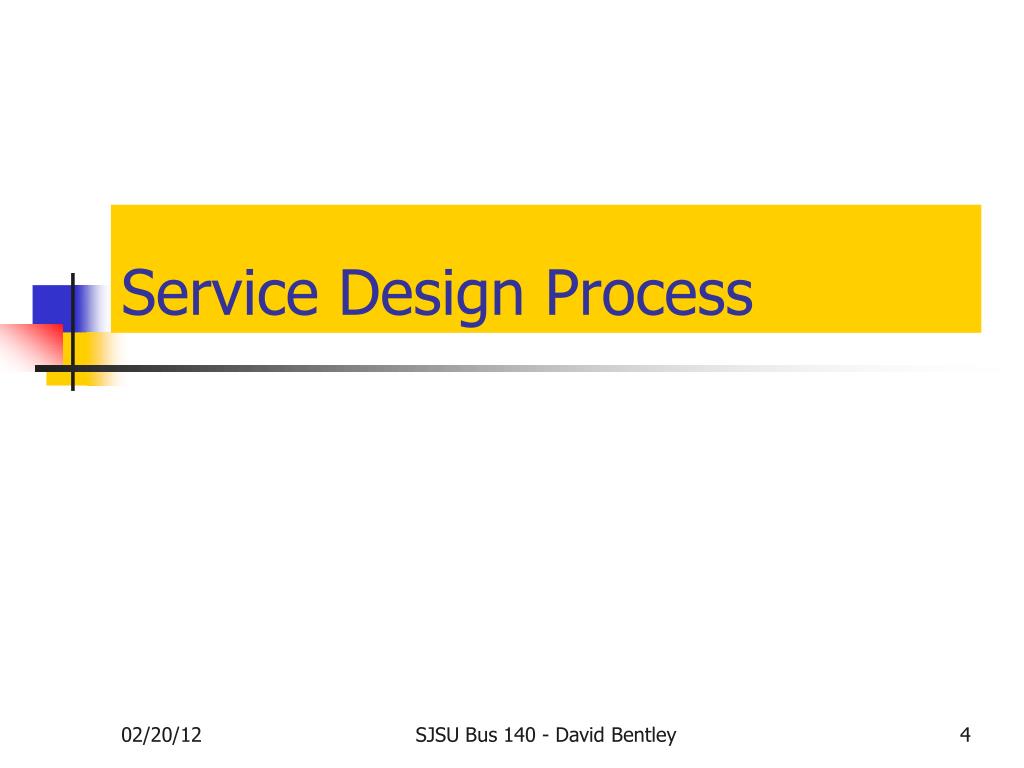 Service Design Process

02/20/12

SJSU Bus 140 - David Bentley

4